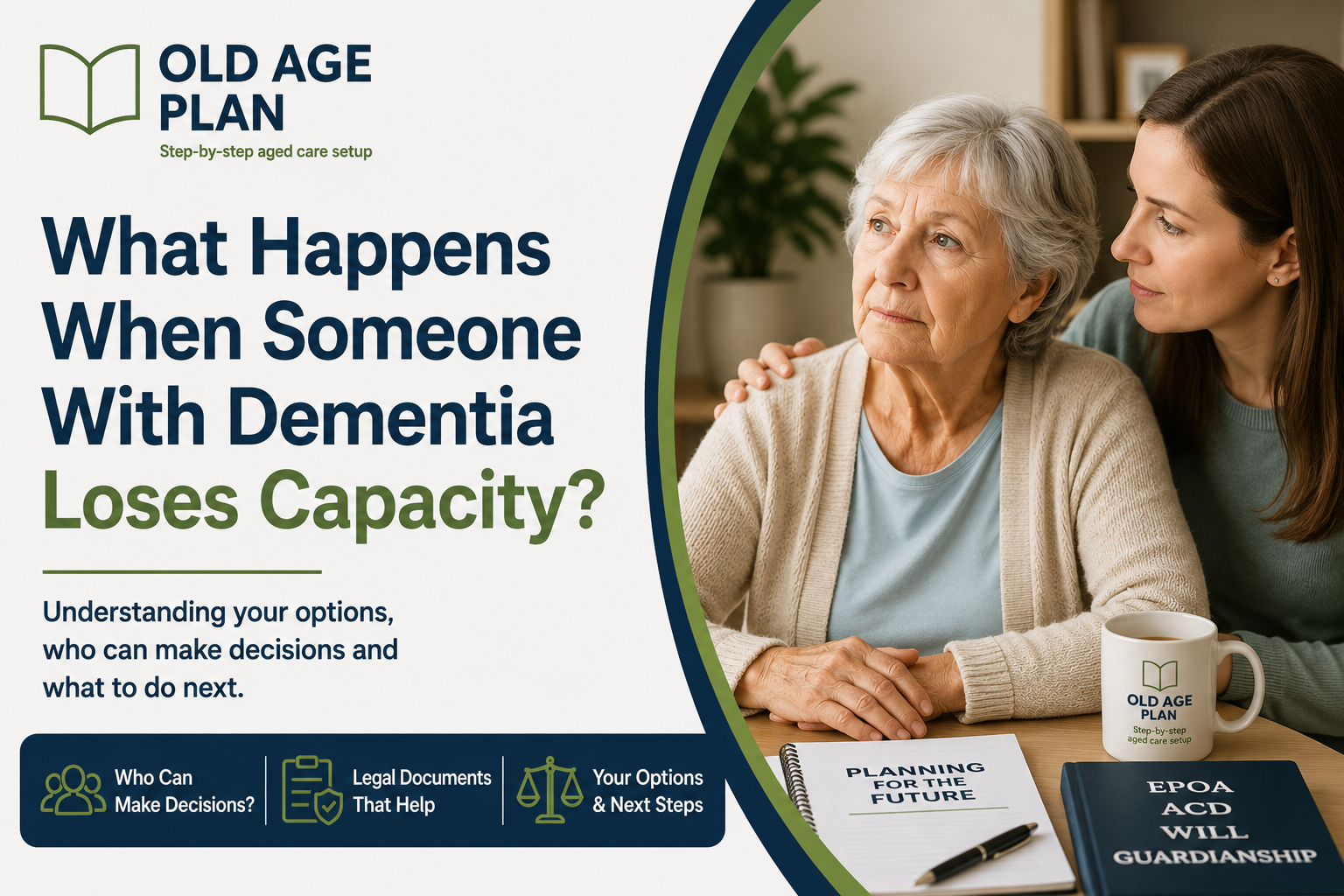 OLD AGE PLAN
Step-by-step aged care setup

What Happens When Someone With Dementia Loses Capacity?

Understanding your options, who can make decisions and what to do next.

Who Can Make Decisions?

Legal Documents That Help

Your Options & Next Steps

OLD AGE PLAN
Step-by-step aged care setup

PLANNING FOR THE FUTURE

EPOA
ACD
WILL
GUARDIANSHIP